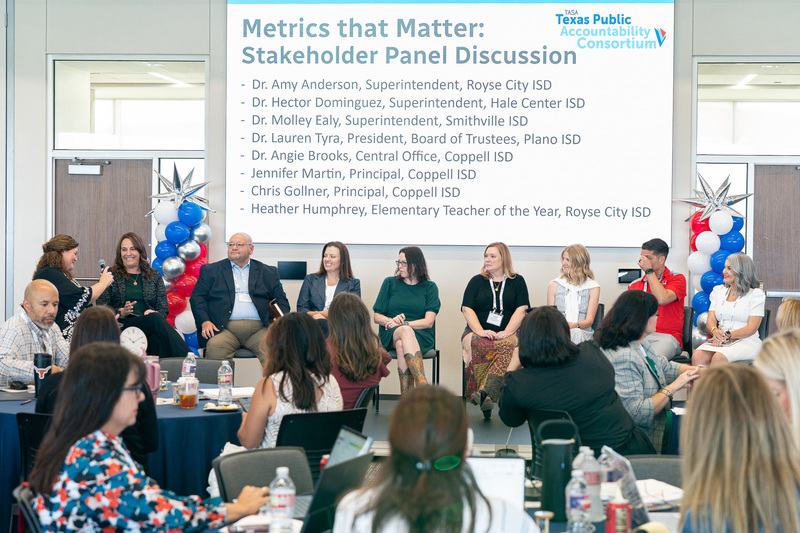 Metrics that Matter:
Stakeholder Panel Discussion

TASA
Texas Public
Accountability
Consortium

- Dr. Amy Anderson, Superintendent, Royse City ISD
- Dr. Hector Dominguez, Superintendent, Hale Center ISD
- Dr. Molley Ealy, Superintendent, Smithville ISD
- Dr. Lauren Tyra, President, Board of Trustees, Plano ISD
- Dr. Angie Brooks, Central Office, Coppell ISD
- Jennifer Martin, Principal, Coppell ISD
- Chris Gollner, Principal, Coppell ISD
- Heather Humphrey, Elementary Teacher of the Year, Royse City ISD